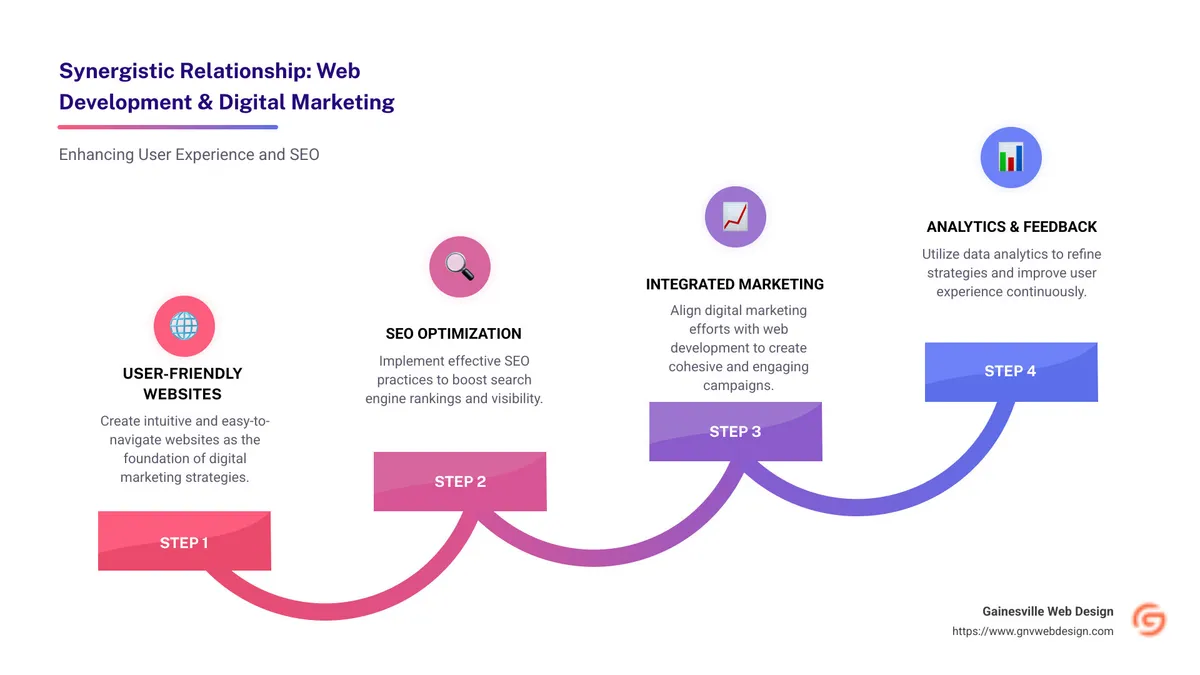 Synergistic Relationship: Web Development & Digital Marketing

Enhancing User Experience and SEO

USER-FRIENDLY WEBSITES

Create intuitive and easy-to-navigate websites as the foundation of digital marketing strategies.

STEP 1

SEO OPTIMIZATION

Implement effective SEO practices to boost search engine rankings and visibility.

STEP 2

INTEGRATED MARKETING

Align digital marketing efforts with web development to create cohesive and engaging campaigns.

STEP 3

ANALYTICS & FEEDBACK

Utilize data analytics to refine strategies and improve user experience continuously.

STEP 4

Gainesville Web Design
https://www.gnvwebdesign.com